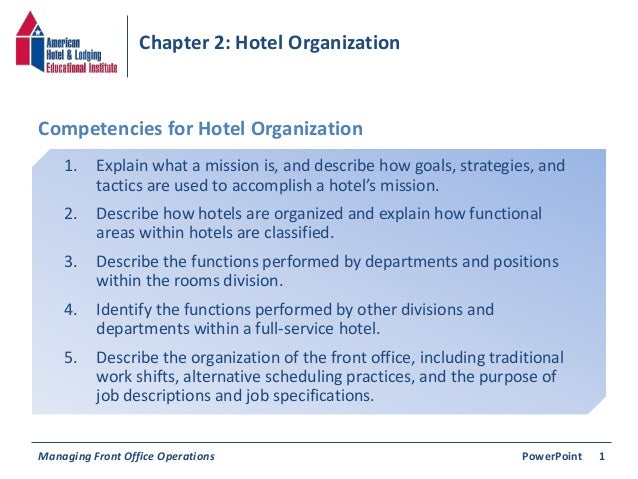 American Hotel & Lodging Educational Institute

Chapter 2: Hotel Organization

Competencies for Hotel Organization

1. Explain what a mission is, and describe how goals, strategies, and tactics are used to accomplish a hotel's mission.

2. Describe how hotels are organized and explain how functional areas within hotels are classified.

3. Describe the functions performed by departments and positions within the rooms division.

4. Identify the functions performed by other divisions and departments within a full-service hotel.

5. Describe the organization of the front office, including traditional work shifts, alternative scheduling practices, and the purpose of job descriptions and job specifications.

Managing Front Office Operations

PowerPoint 1